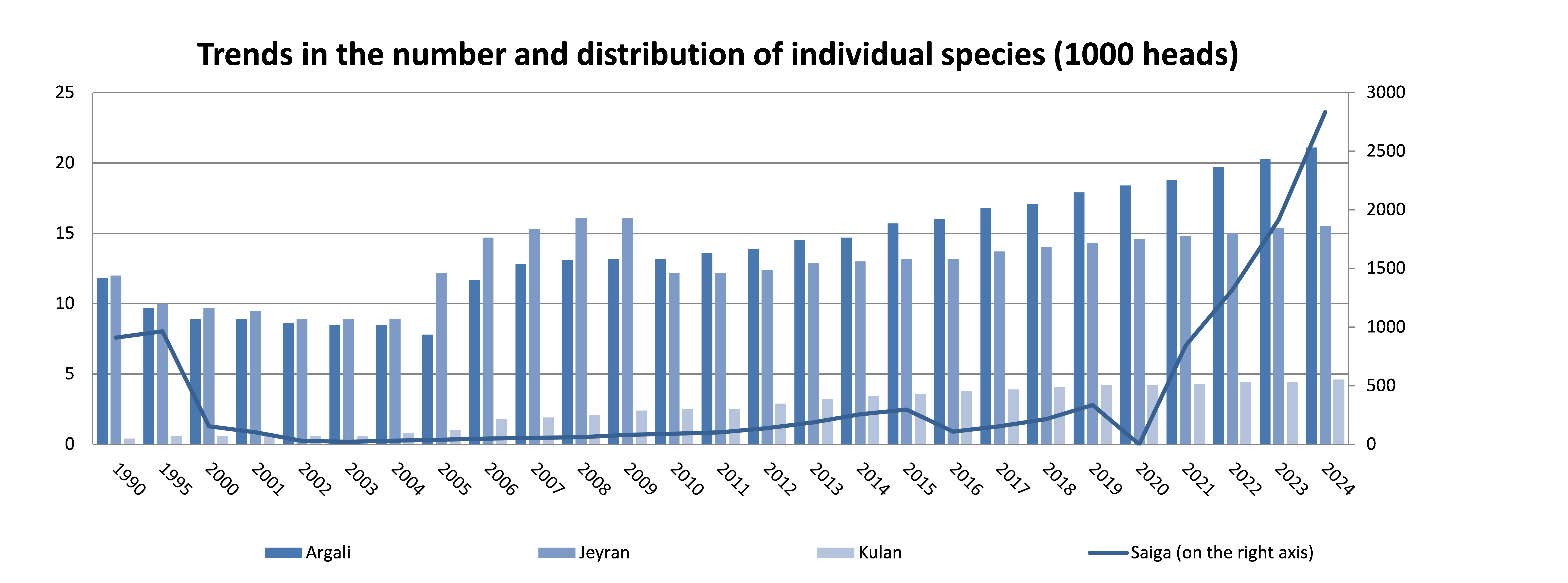 Trends in the number and distribution of individual species (1000 heads)

25
20
15
10
5
0

3000
2500
2000
1500
1000
500
0

1990 1995 2000 2001 2002 2003 2004 2005 2006 2007 2008 2009 2010 2011 2012 2013 2014 2015 2016 2017 2018 2019 2020 2021 2022 2023 2024

Argali
Jeyran
Kulan
Saiga (on the right axis)